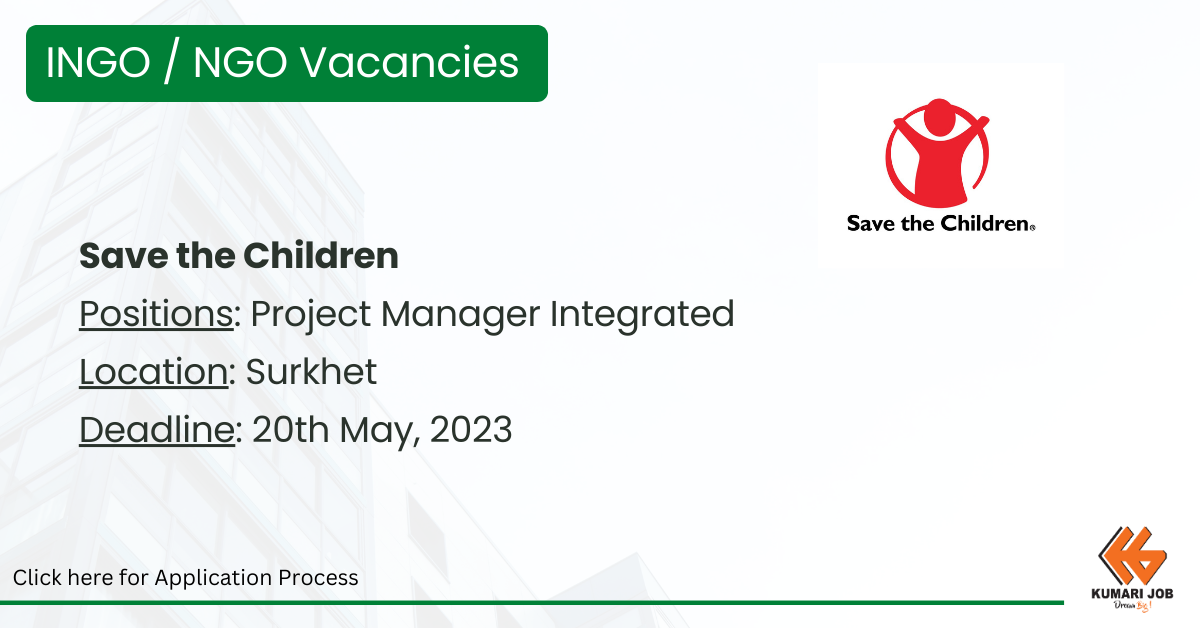 INGO / NGO Vacancies

Save the Children®

Save the Children

Positions: Project Manager Integrated

Location: Surkhet

Deadline: 20th May, 2023

Click here for Application Process

KUMARI JOB
Dream Big!